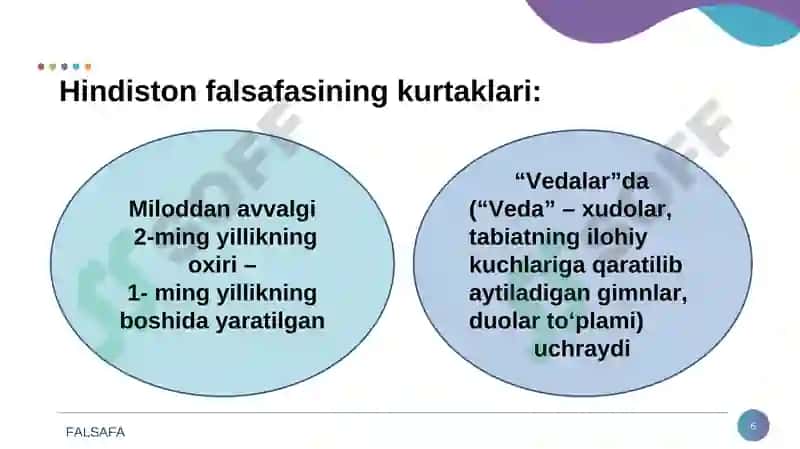 Hindiston falsafasining kurtaklari:

Miloddan avvalgi 2-ming yillikning oxiri – 1- ming yillikning boshida yaratilgan

“Vedalar”da (“Veda” – xudolar, tabiatning ilohiy kuchlariga qaratilib aytiladigan gimnlar, duolar to‘plami) uchraydi

SOFF

SOFF

FALSAFA

6